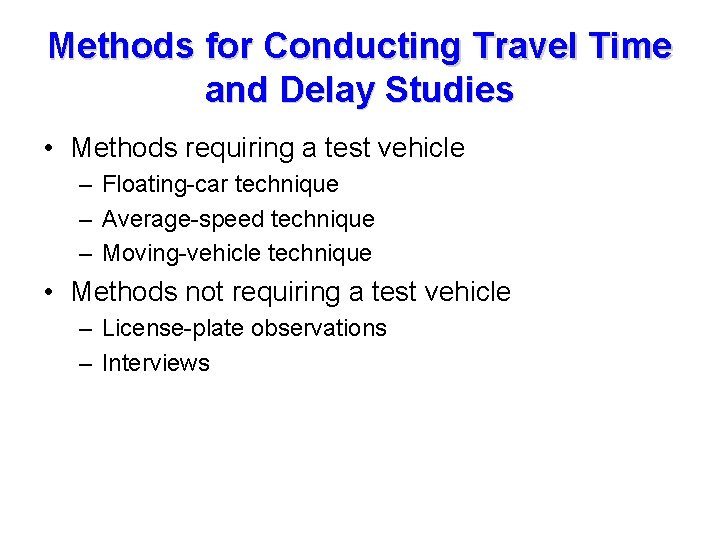 Methods for Conducting Travel Time and Delay Studies

• Methods requiring a test vehicle
– Floating-car technique
– Average-speed technique
– Moving-vehicle technique

• Methods not requiring a test vehicle
– License-plate observations
– Interviews